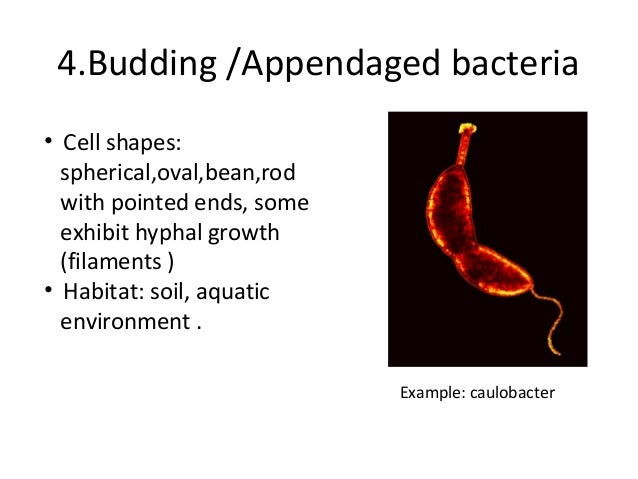 4.Budding /Appendaged bacteria

• Cell shapes: spherical,oval,bean,rod with pointed ends, some exhibit hyphal growth (filaments )
• Habitat: soil, aquatic environment .

Example: caulobacter